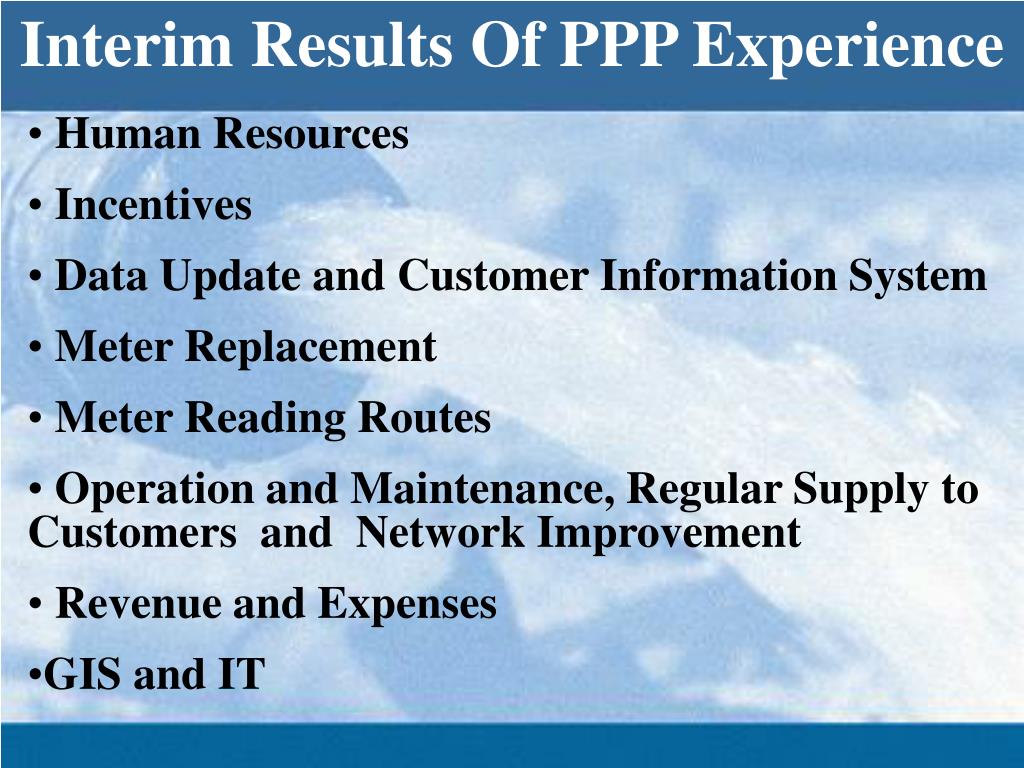 Interim Results Of PPP Experience

• Human Resources

• Incentives

• Data Update and Customer Information System

• Meter Replacement

• Meter Reading Routes

• Operation and Maintenance, Regular Supply to Customers and Network Improvement

• Revenue and Expenses

•GIS and IT